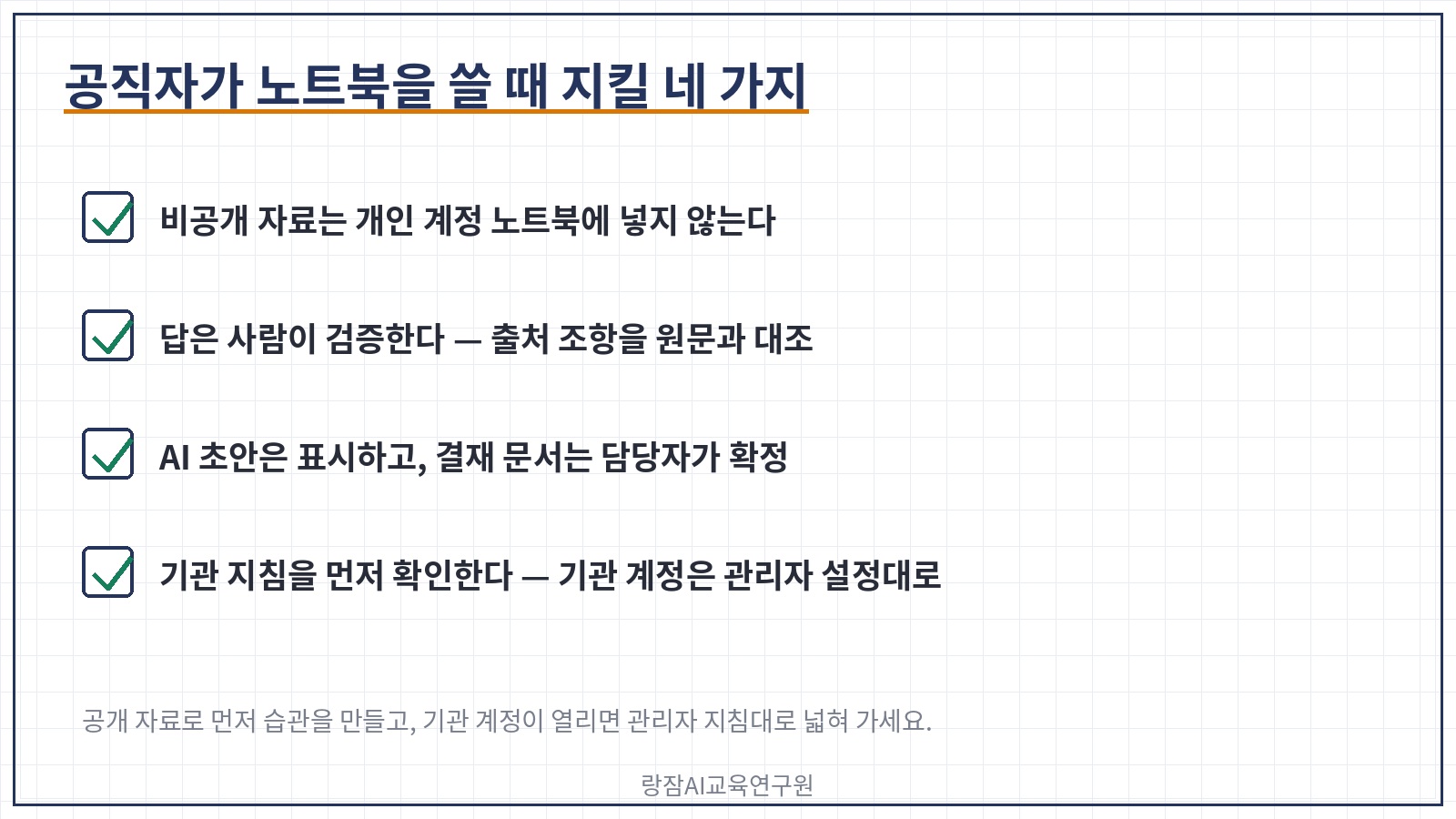 공직자가 노트북을 쓸 때 지킬 네 가지

비공개 자료는 개인 계정 노트북에 넣지 않는다

답은 사람이 검증한다 — 출처 조항을 원문과 대조

AI 초안은 표시하고, 결재 문서는 담당자가 확정

기관 지침을 먼저 확인한다 — 기관 계정은 관리자 설정대로

공개 자료로 먼저 습관을 만들고, 기관 계정이 열리면 관리자 지침대로 넓혀 가세요.

랑잠AI교육연구원